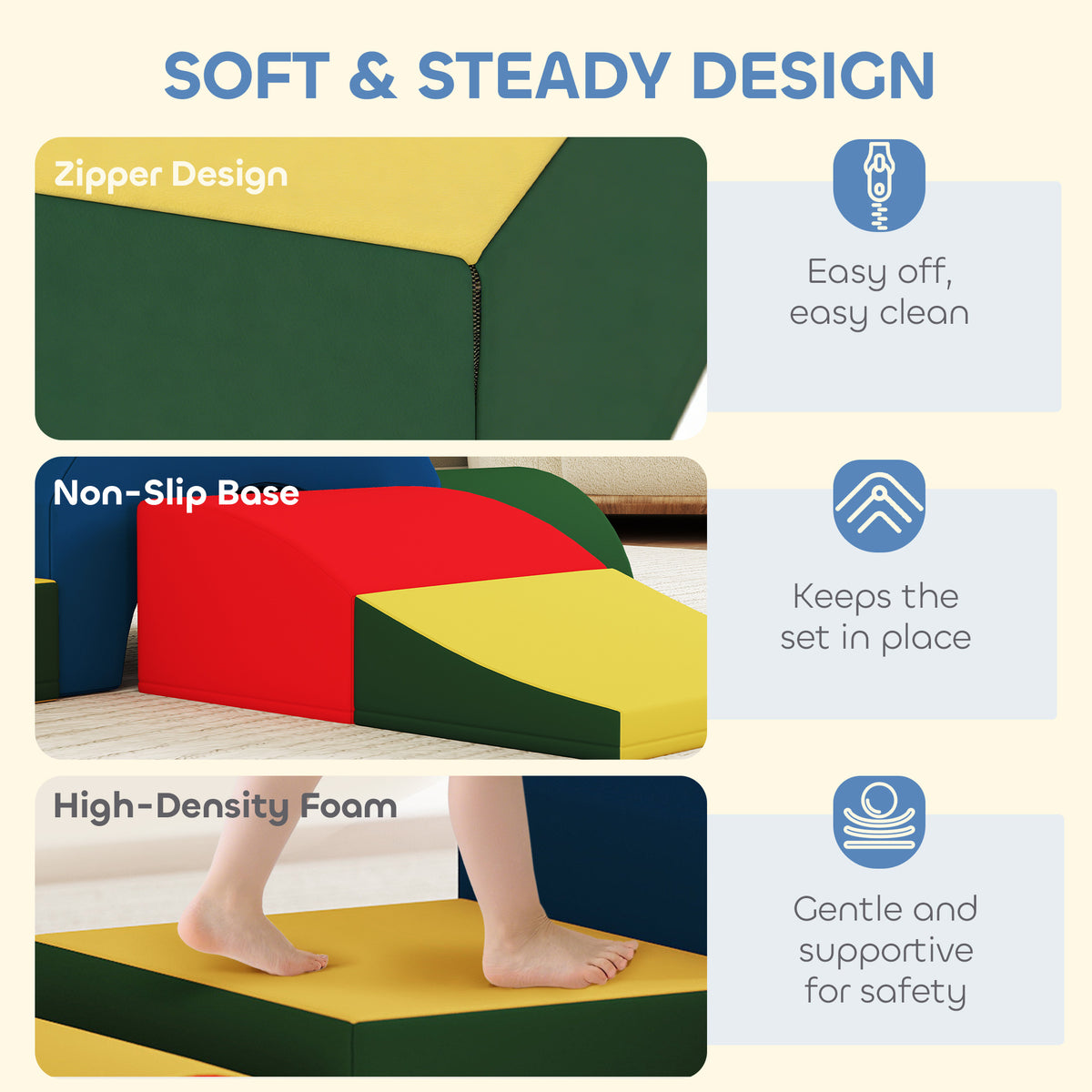 SOFT & STEADY DESIGN

Zipper Design

Easy off, easy clean

Non-Slip Base

Keeps the set in place

High-Density Foam

Gentle and supportive for safety